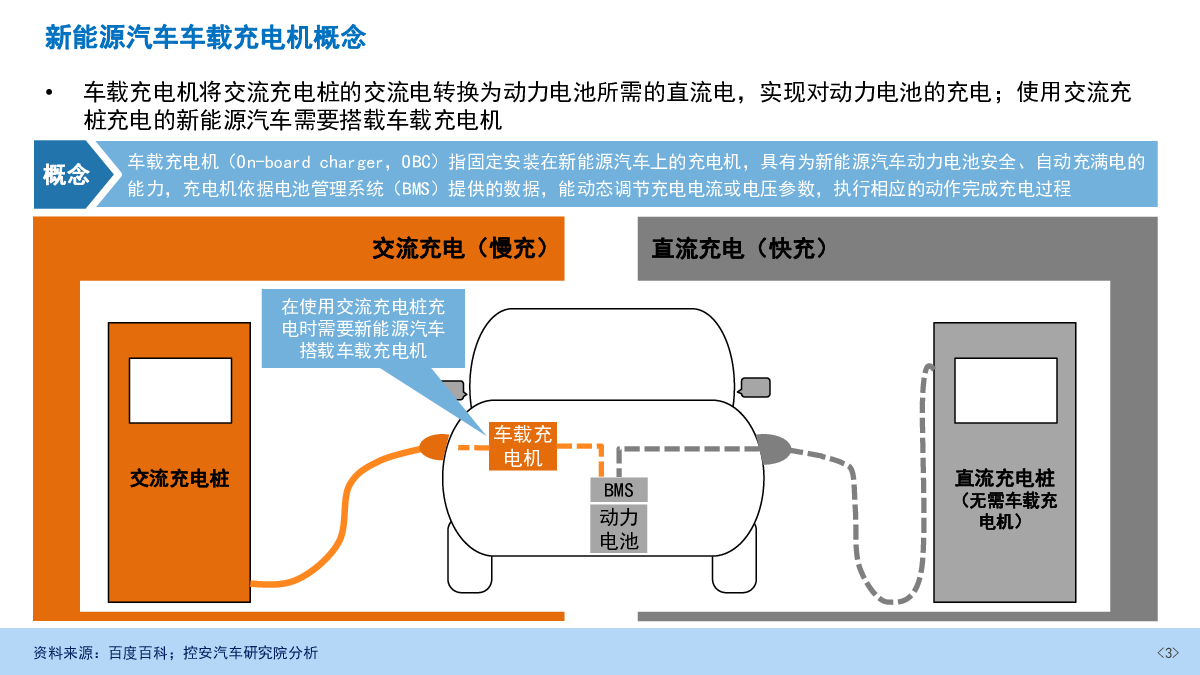 新能源汽车车载充电机概念

• 车载充电机将交流充电桩的交流电转换为动力电池所需的直流电，实现对动力电池的充电；使用交流充桩充电的新能源汽车需要搭载车载充电机

概念

车载充电机（On-board charger，OBC）指固定安装在新能源汽车上的充电机，具有为新能源汽车动力电池安全、自动充满电的能力，充电机依据电池管理系统（BMS）提供的数据，能动态调节充电电流或电压参数，执行相应的动作完成充电过程

交流充电（慢充）

直流充电（快充）

在使用交流充电桩充电时需要新能源汽车搭载车载充电机

交流充电桩

车载充电机

BMS

动力电池

直流充电桩（无需车载充电机）

资料来源：百度百科；控安汽车研究院分析

<3>